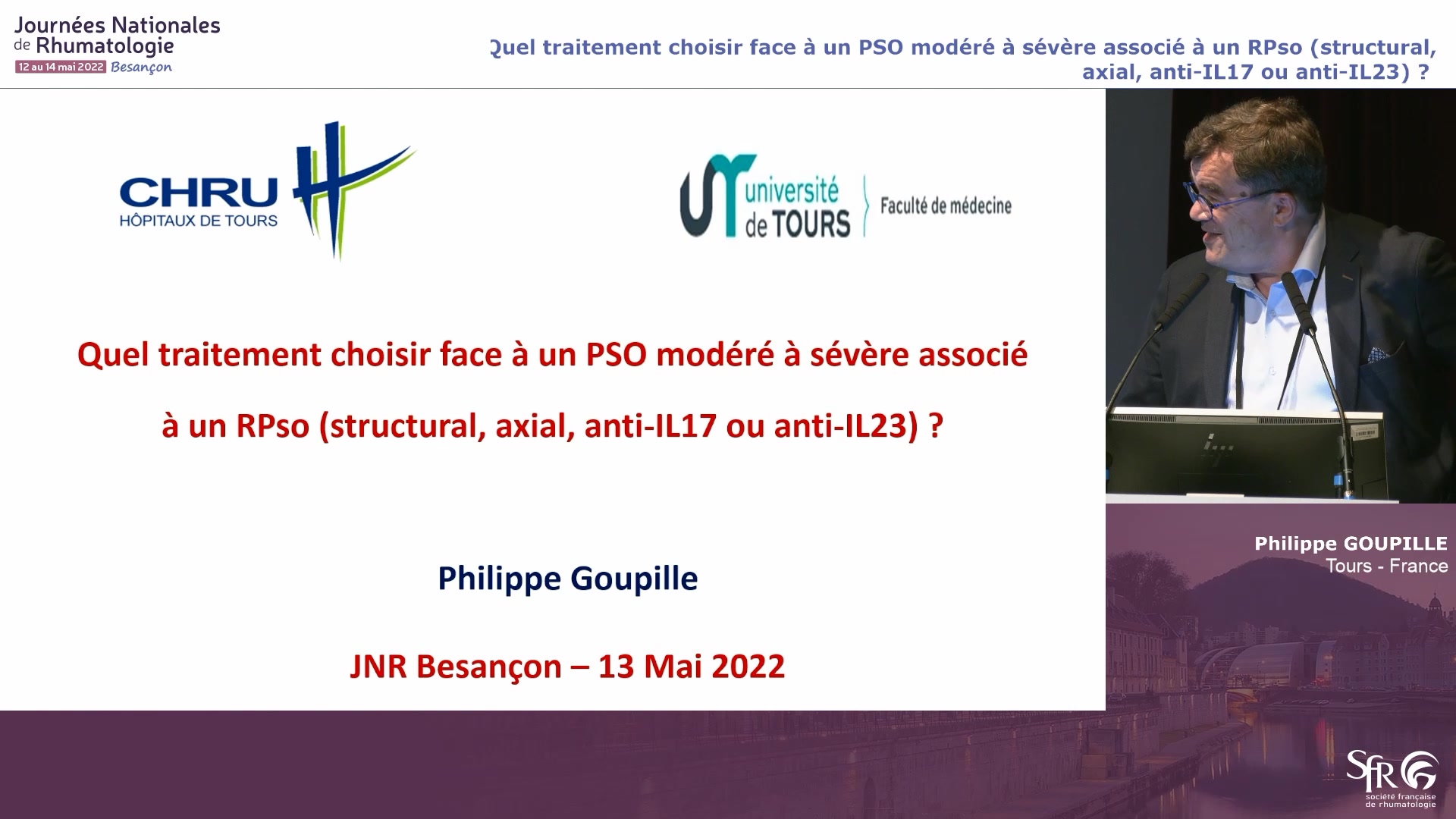 Journées Nationales de Rhumatologie
12 au 14 mai 2022 Besançon

Quel traitement choisir face à un PSO modéré à sévère associé à un RPso (structural, axial, anti-IL17 ou anti-IL23) ?

CHRU
HÔPITAUX DE TOURS

université de TOURS
Faculté de médecine

Quel traitement choisir face à un PSO modéré à sévère associé à un RPso (structural, axial, anti-IL17 ou anti-IL23) ?

Philippe Goupille

JNR Besançon – 13 Mai 2022

Philippe GOUPILLE
Tours - France

SFR
société française de rhumatologie